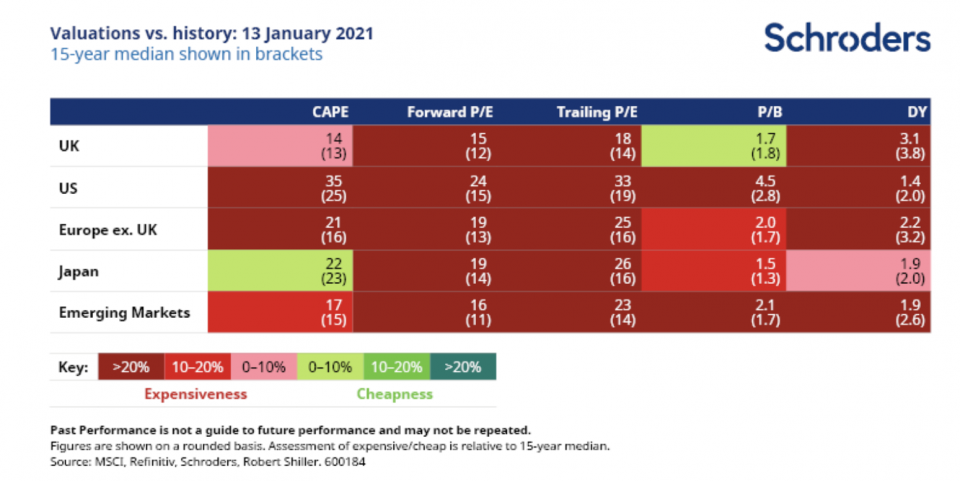 Valuations vs. history: 13 January 2021
15-year median shown in brackets

Schroders

| | CAPE | Forward P/E | Trailing P/E | P/B | DY |
|---|---|---|---|---|---|
| UK | 14 (13) | 15 (12) | 18 (14) | 1.7 (1.8) | 3.1 (3.8) |
| US | 35 (25) | 24 (15) | 33 (19) | 4.5 (2.8) | 1.4 (2.0) |
| Europe ex. UK | 21 (16) | 19 (13) | 25 (16) | 2.0 (1.7) | 2.2 (3.2) |
| Japan | 22 (23) | 19 (14) | 26 (16) | 1.5 (1.3) | 1.9 (2.0) |
| Emerging Markets | 17 (15) | 16 (11) | 23 (14) | 2.1 (1.7) | 1.9 (2.6) |

Key: >20% 10–20% 0–10% 0–10% 10–20% >20%
Expensiveness Cheapness

Past Performance is not a guide to future performance and may not be repeated.
Figures are shown on a rounded basis. Assessment of expensive/cheap is relative to 15-year median.
Source: MSCI, Refinitiv, Schroders, Robert Shiller. 600184